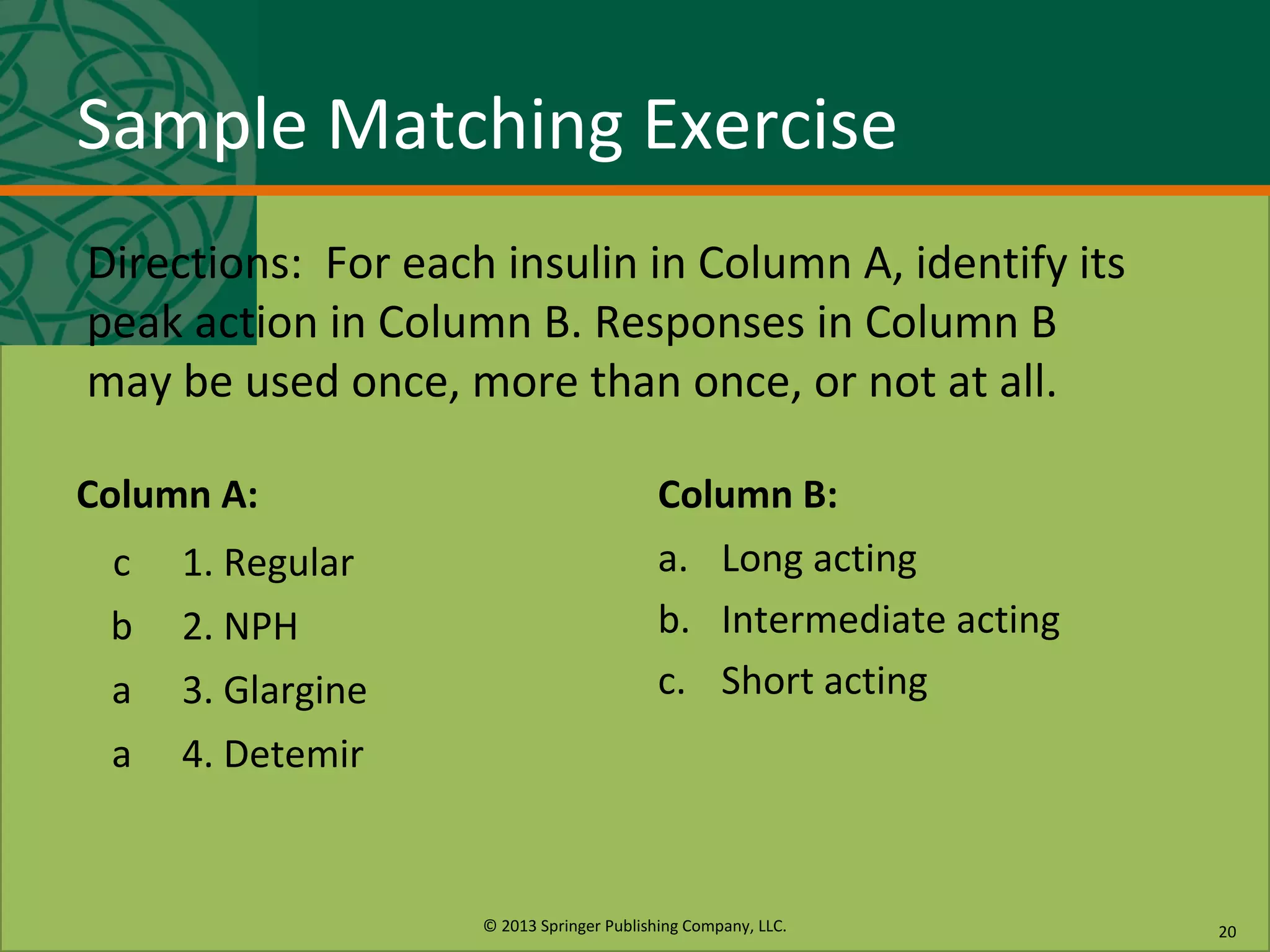 Sample Matching Exercise

Directions: For each insulin in Column A, identify its peak action in Column B. Responses in Column B may be used once, more than once, or not at all.

Column A:

c 1. Regular

b 2. NPH

a 3. Glargine

a 4. Detemir

Column B:

a. Long acting

b. Intermediate acting

c. Short acting

© 2013 Springer Publishing Company, LLC.

20